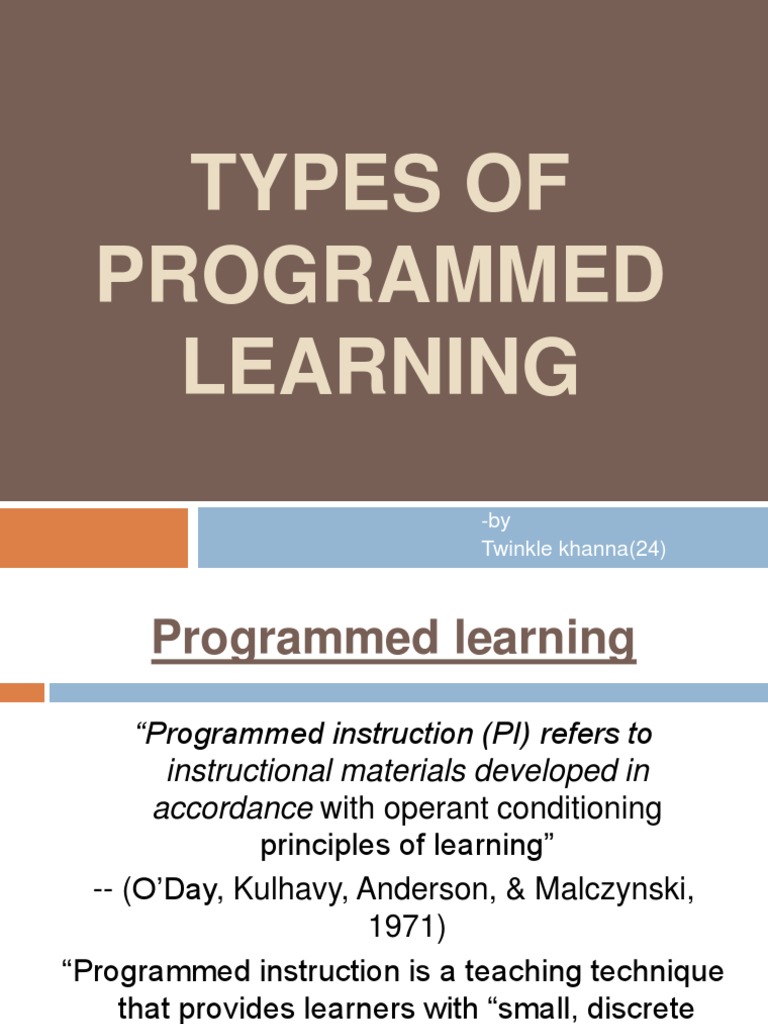 TYPES OF PROGRAMMED LEARNING

-by
Twinkle khanna(24)

Programmed learning

“Programmed instruction (PI) refers to instructional materials developed in accordance with operant conditioning principles of learning”
-- (O’Day, Kulhavy, Anderson, & Malczynski, 1971)
“Programmed instruction is a teaching technique that provides learners with “small, discrete